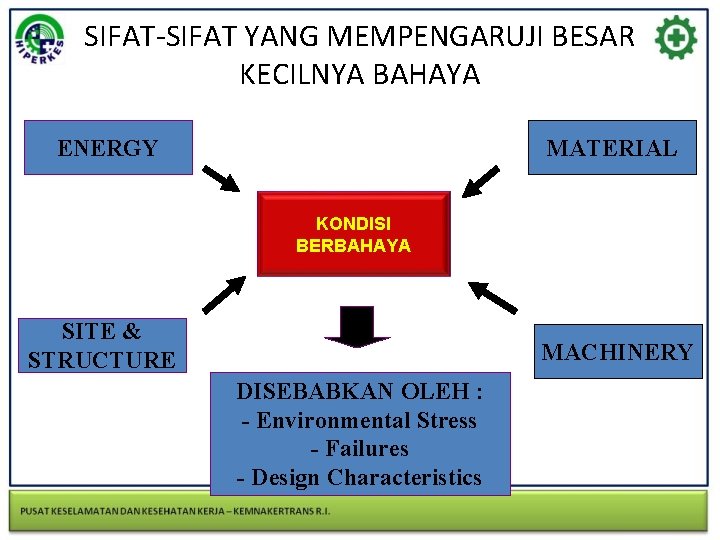 HIPERKES

SIFAT-SIFAT YANG MEMPENGARUJI BESAR KECILNYA BAHAYA

ENERGY

MATERIAL

KONDISI BERBAHAYA

SITE & STRUCTURE

MACHINERY

DISEBABKAN OLEH :
- Environmental Stress
- Failures
- Design Characteristics

PUSAT KESELAMATAN DAN KESEHATAN KERJA – KEMNAKERTRANS R.I.